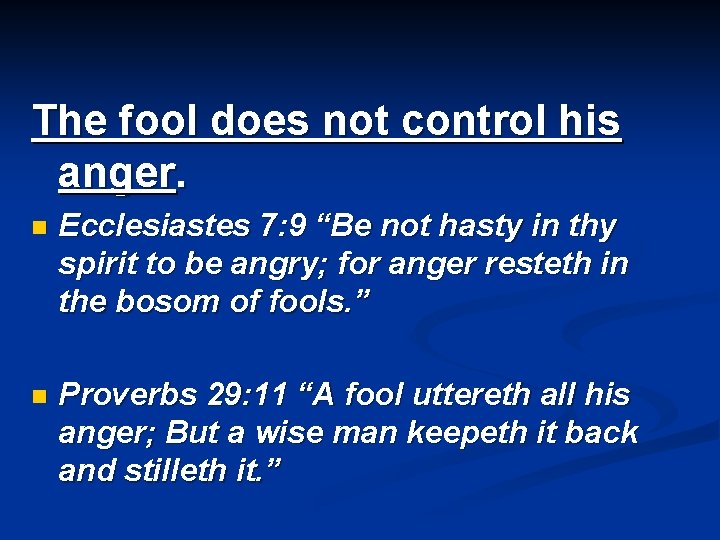 The fool does not control his anger.

Ecclesiastes 7:9 “Be not hasty in thy spirit to be angry; for anger resteth in the bosom of fools.”

Proverbs 29:11 “A fool uttereth all his anger; But a wise man keepeth it back and stilleth it.”